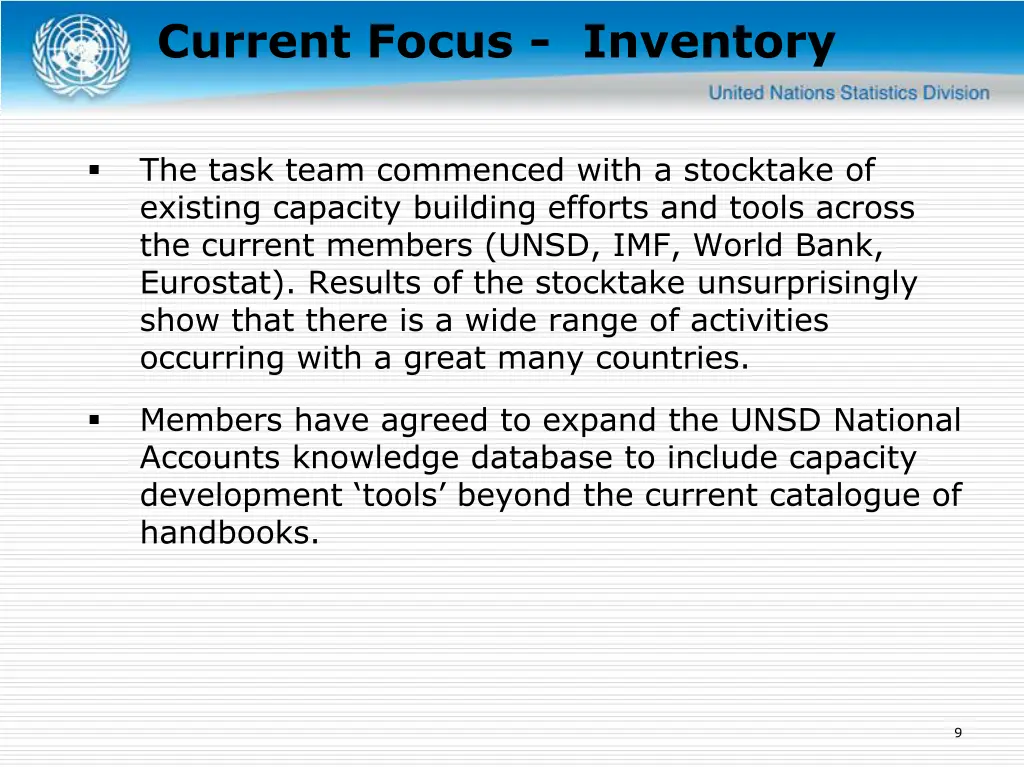 Current Focus - Inventory

United Nations Statistics Division

▪ The task team commenced with a stocktake of existing capacity building efforts and tools across the current members (UNSD, IMF, World Bank, Eurostat). Results of the stocktake unsurprisingly show that there is a wide range of activities occurring with a great many countries.

▪ Members have agreed to expand the UNSD National Accounts knowledge database to include capacity development ‘tools’ beyond the current catalogue of handbooks.

9